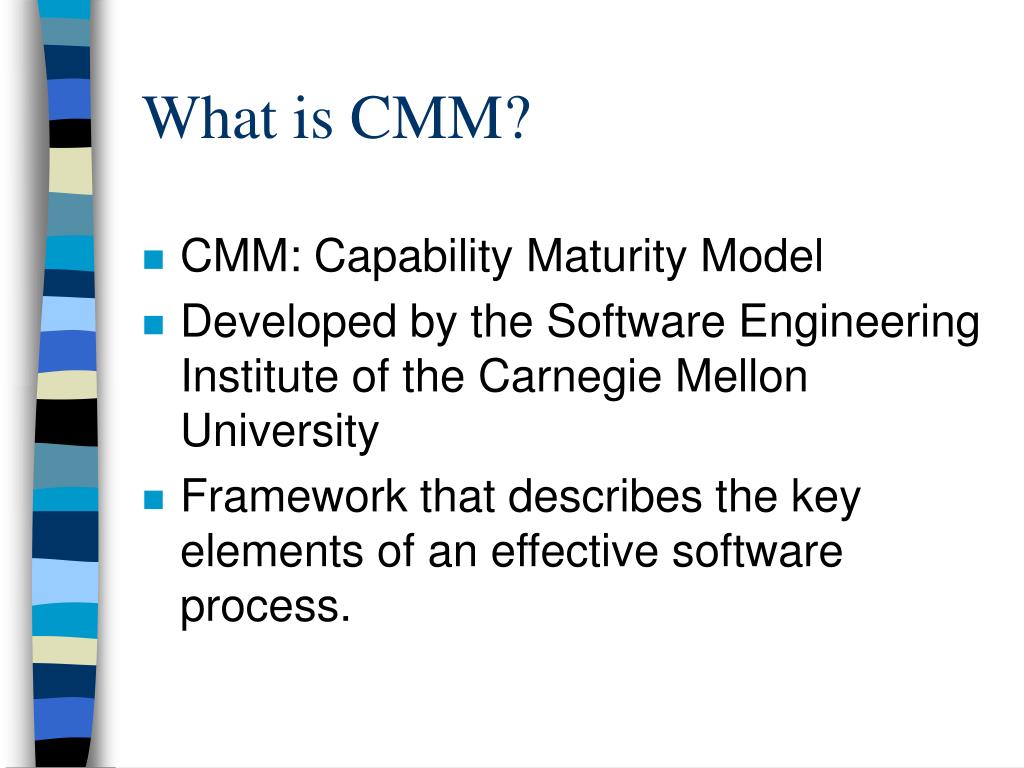 What is CMM?

- CMM: Capability Maturity Model
- Developed by the Software Engineering Institute of the Carnegie Mellon University
- Framework that describes the key elements of an effective software process.